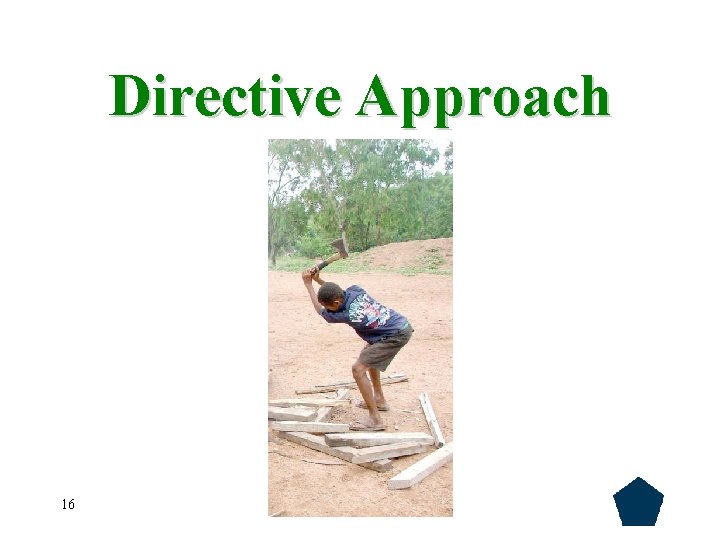 Directive Approach

16